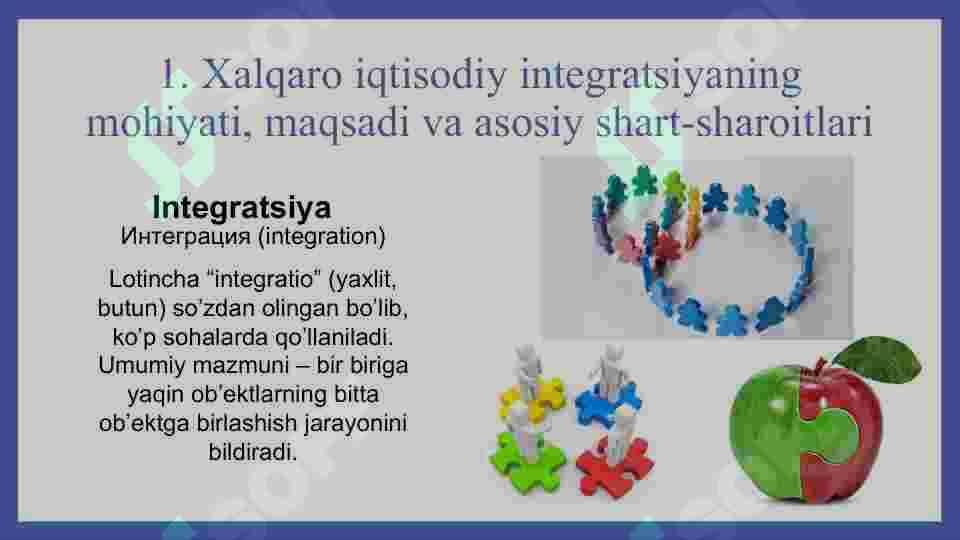 1. Xalqaro iqtisodiy integratsiyaning mohiyati, maqsadi va asosiy shart-sharoitlari

Integratsiya
Интеграция (integration)

Lotincha “integratio” (yaxlit, butun) so’zdan olingan bo’lib, ko’p sohalarda qo’llaniladi. Umumiy mazmuni – bir biriga yaqin ob’ektlarning bitta ob’ektga birlashish jarayonini bildiradi.